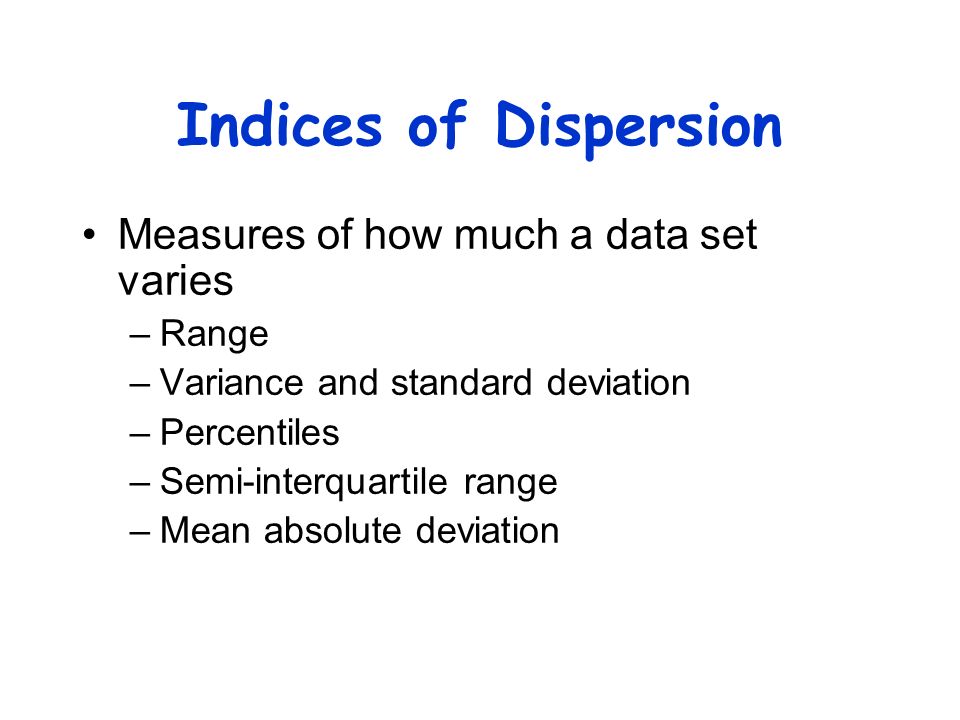 Indices of Dispersion

• Measures of how much a data set varies
– Range
– Variance and standard deviation
– Percentiles
– Semi-interquartile range
– Mean absolute deviation